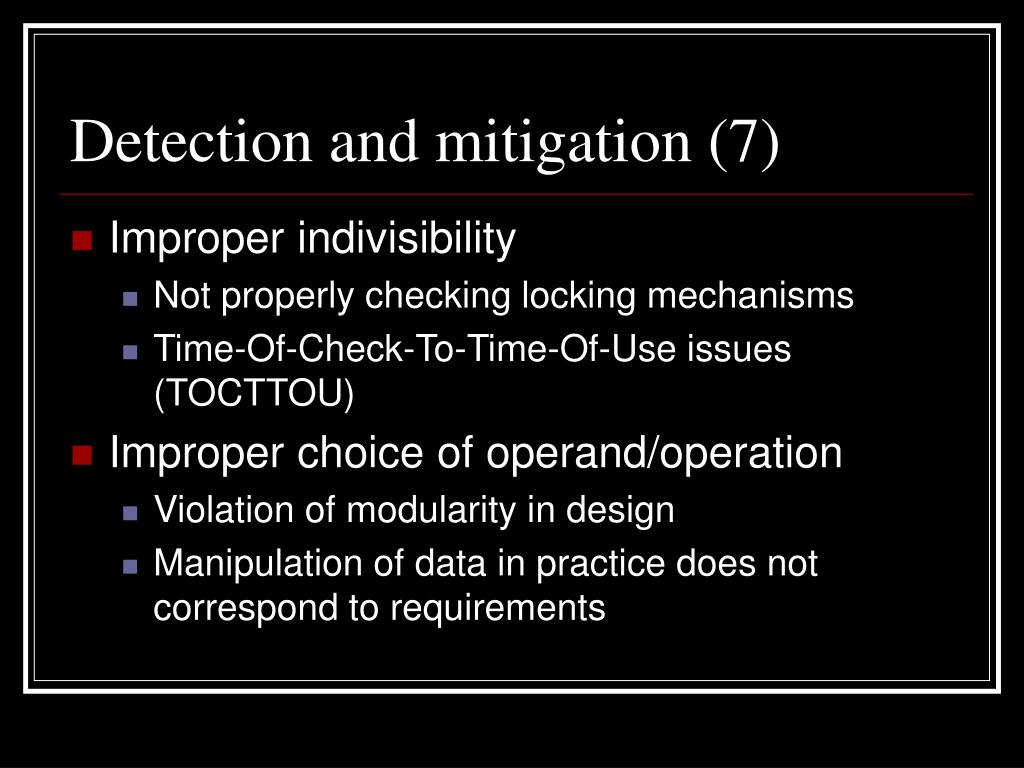 Detection and mitigation (7)

Improper indivisibility

Not properly checking locking mechanisms

Time-Of-Check-To-Time-Of-Use issues (TOCTTOU)

Improper choice of operand/operation

Violation of modularity in design

Manipulation of data in practice does not correspond to requirements